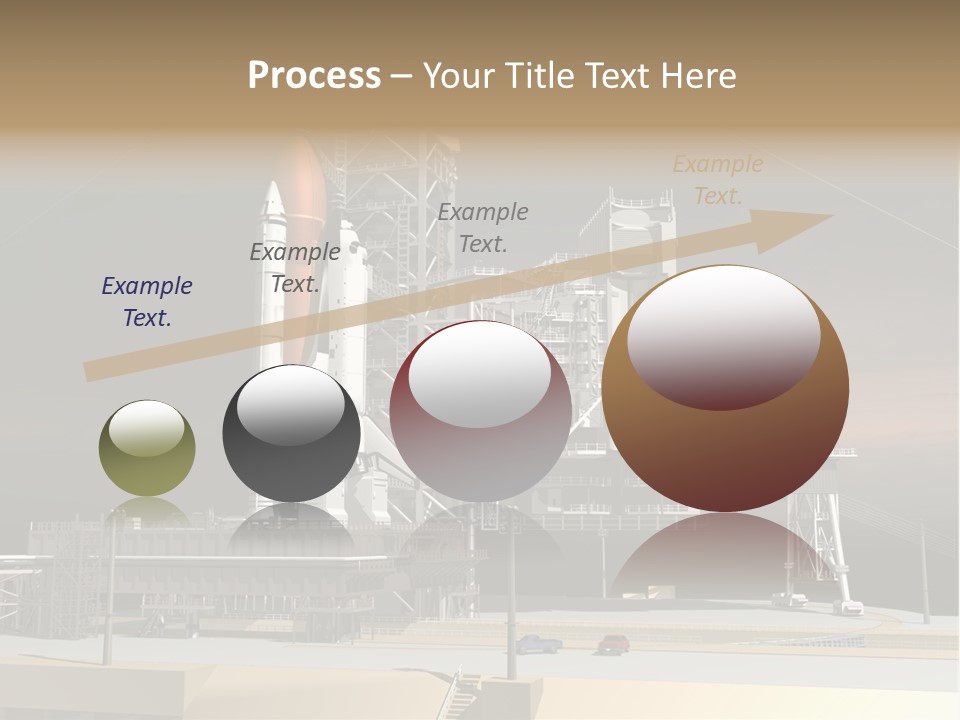 Process – Your Title Text Here

Example Text.

Example Text.

Example Text.

Example Text.